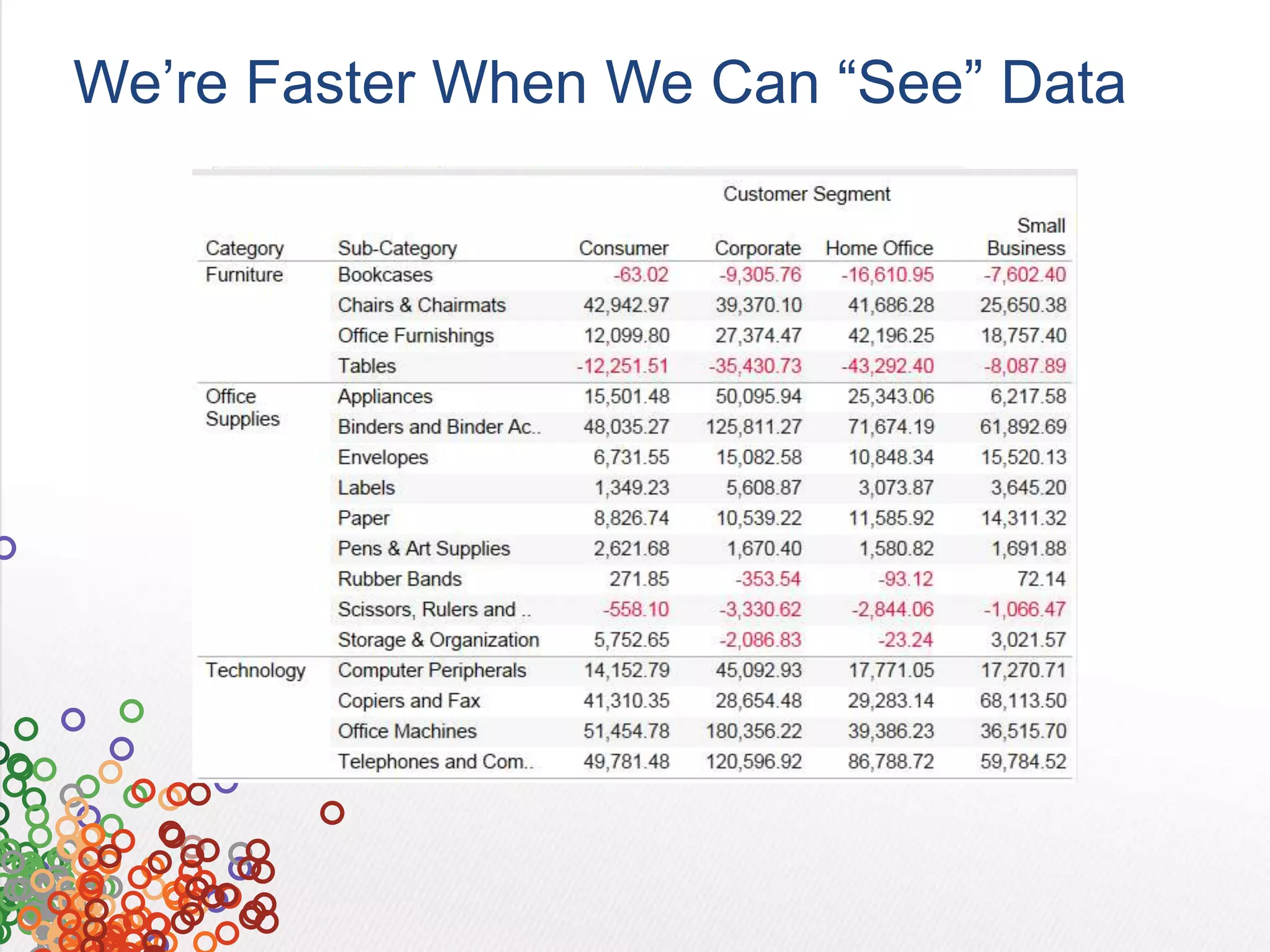 We’re Faster When We Can “See” Data

Customer Segment

| Category | Sub-Category | Consumer | Corporate | Home Office | Small Business |
|---|---|---|---|---|---|
| Furniture | Bookcases | -63.02 | -9,305.76 | -16,610.95 | -7,602.40 |
| | Chairs & Chairmats | 42,942.97 | 39,370.10 | 41,686.28 | 25,650.38 |
| | Office Furnishings | 12,099.80 | 27,374.47 | 42,196.25 | 18,757.40 |
| | Tables | -12,251.51 | -35,430.73 | -43,292.40 | -8,087.89 |
| Office Supplies | Appliances | 15,501.48 | 50,095.94 | 25,343.06 | 6,217.58 |
| | Binders and Binder Ac.. | 48,035.27 | 125,811.27 | 71,674.19 | 61,892.69 |
| | Envelopes | 6,731.55 | 15,082.58 | 10,848.34 | 15,520.13 |
| | Labels | 1,349.23 | 5,608.87 | 3,073.87 | 3,645.20 |
| | Paper | 8,826.74 | 10,539.22 | 11,585.92 | 14,311.32 |
| | Pens & Art Supplies | 2,621.68 | 1,670.40 | 1,580.82 | 1,691.88 |
| | Rubber Bands | 271.85 | -353.54 | -93.12 | 72.14 |
| | Scissors, Rulers and .. | -558.10 | -3,330.62 | -2,844.06 | -1,066.47 |
| | Storage & Organization | 5,752.65 | -2,086.83 | -23.24 | 3,021.57 |
| Technology | Computer Peripherals | 14,152.79 | 45,092.93 | 17,771.05 | 17,270.71 |
| | Copiers and Fax | 41,310.35 | 28,654.48 | 29,283.14 | 68,113.50 |
| | Office Machines | 51,454.78 | 180,356.22 | 39,386.23 | 36,515.70 |
| | Telephones and Com.. | 49,781.48 | 120,596.92 | 86,788.72 | 59,784.52 |